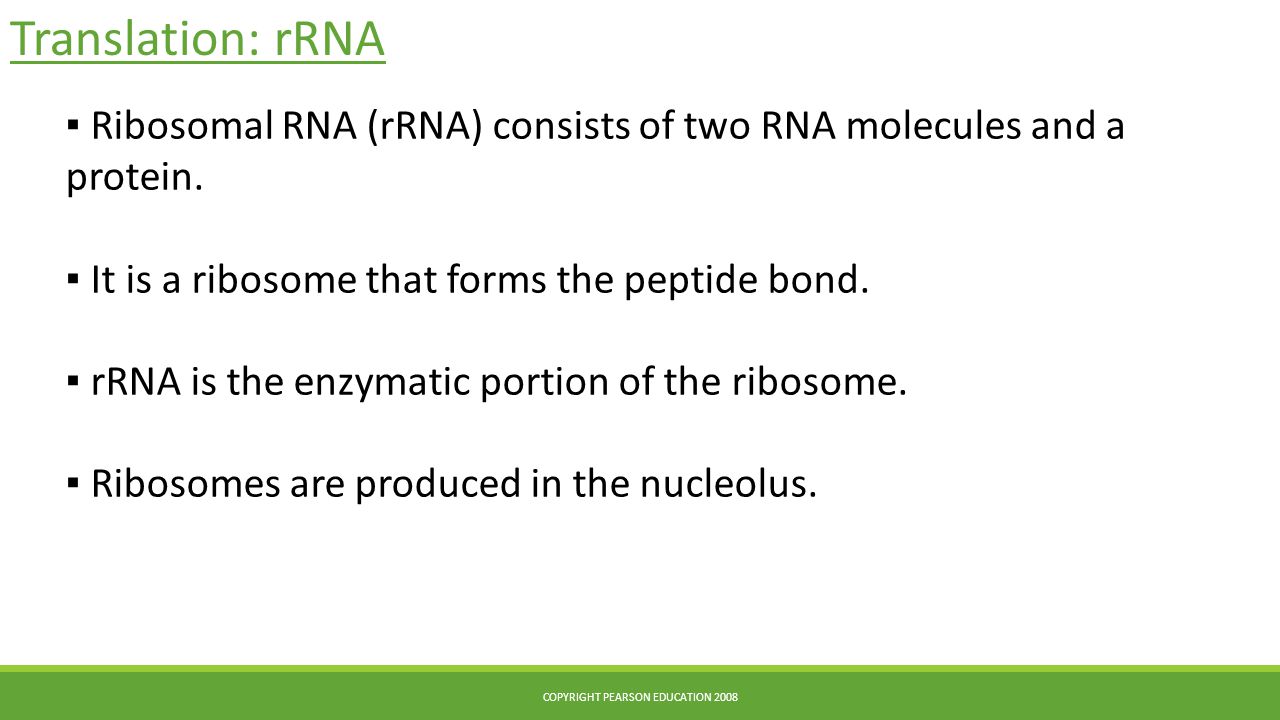 Translation: rRNA

▪ Ribosomal RNA (rRNA) consists of two RNA molecules and a protein.

▪ It is a ribosome that forms the peptide bond.

▪ rRNA is the enzymatic portion of the ribosome.

▪ Ribosomes are produced in the nucleolus.

COPYRIGHT PEARSON EDUCATION 2008